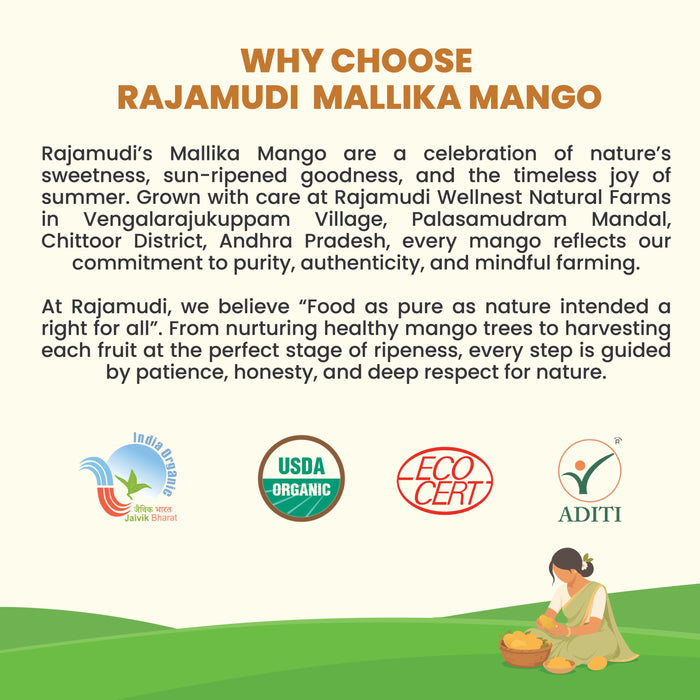 WHY CHOOSE
RAJAMUDI MALLIKA MANGO

Rajamudi's Mallika Mango are a celebration of nature's sweetness, sun-ripened goodness, and the timeless joy of summer. Grown with care at Rajamudi Wellnest Natural Farms in Vengalarajukuppam Village, Palasamudram Mandal, Chittoor District, Andhra Pradesh, every mango reflects our commitment to purity, authenticity, and mindful farming.

At Rajamudi, we believe "Food as pure as nature intended a right for all". From nurturing healthy mango trees to harvesting each fruit at the perfect stage of ripeness, every step is guided by patience, honesty, and deep respect for nature.

India Organic
जैविक भारत
Jaivik Bharat

USDA
ORGANIC

ECO
CERT

ADITI